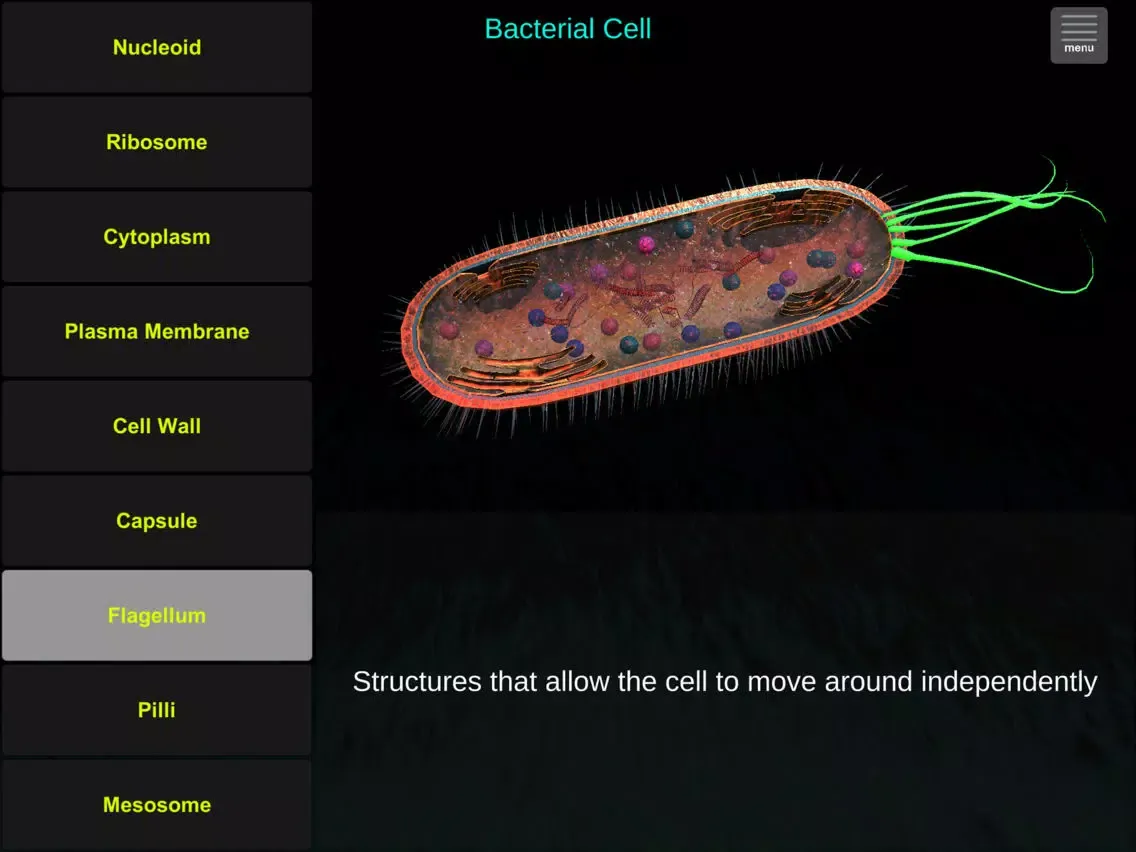 Nucleoid
Ribosome
Cytoplasm
Plasma Membrane
Cell Wall
Capsule
Flagellum
Pilli
Mesosome

Bacterial Cell

menu

Structures that allow the cell to move around independently